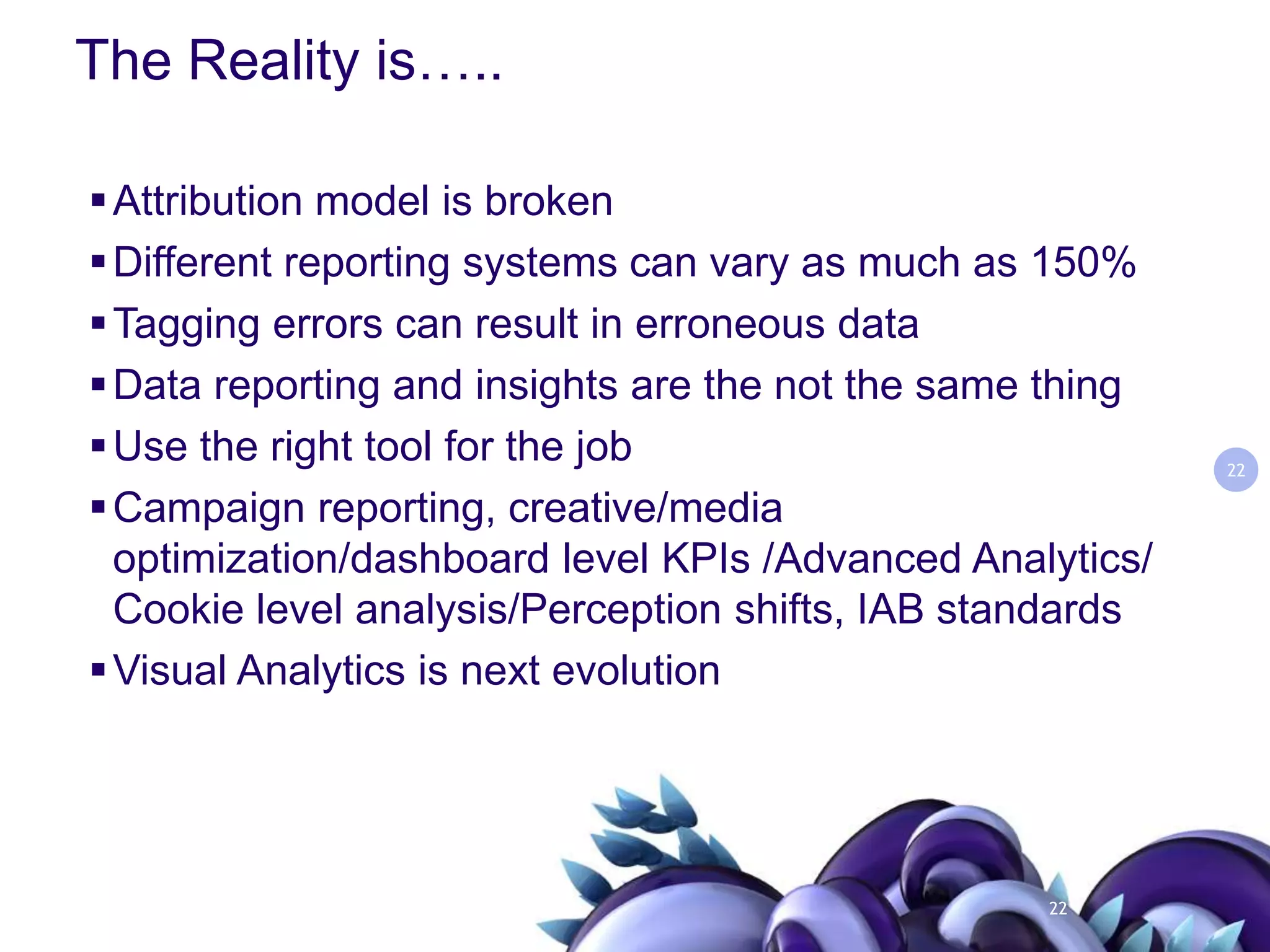 The Reality is…..

▪ Attribution model is broken
▪ Different reporting systems can vary as much as 150%
▪ Tagging errors can result in erroneous data
▪ Data reporting and insights are the not the same thing
▪ Use the right tool for the job
▪ Campaign reporting, creative/media optimization/dashboard level KPIs /Advanced Analytics/ Cookie level analysis/Perception shifts, IAB standards
▪ Visual Analytics is next evolution

22

22